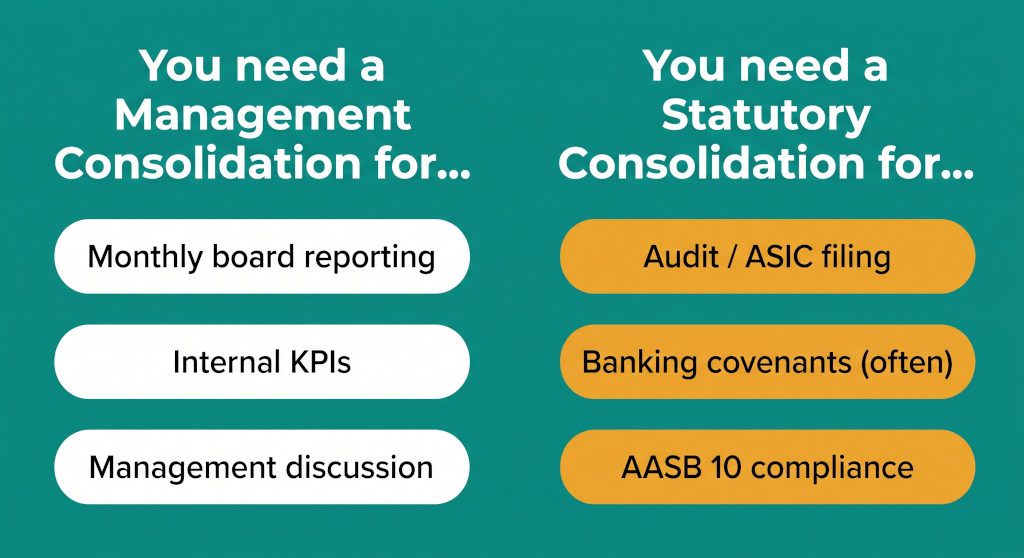 You need a Management Consolidation for...

Monthly board reporting

Internal KPIs

Management discussion

You need a Statutory Consolidation for...

Audit / ASIC filing

Banking covenants (often)

AASB 10 compliance